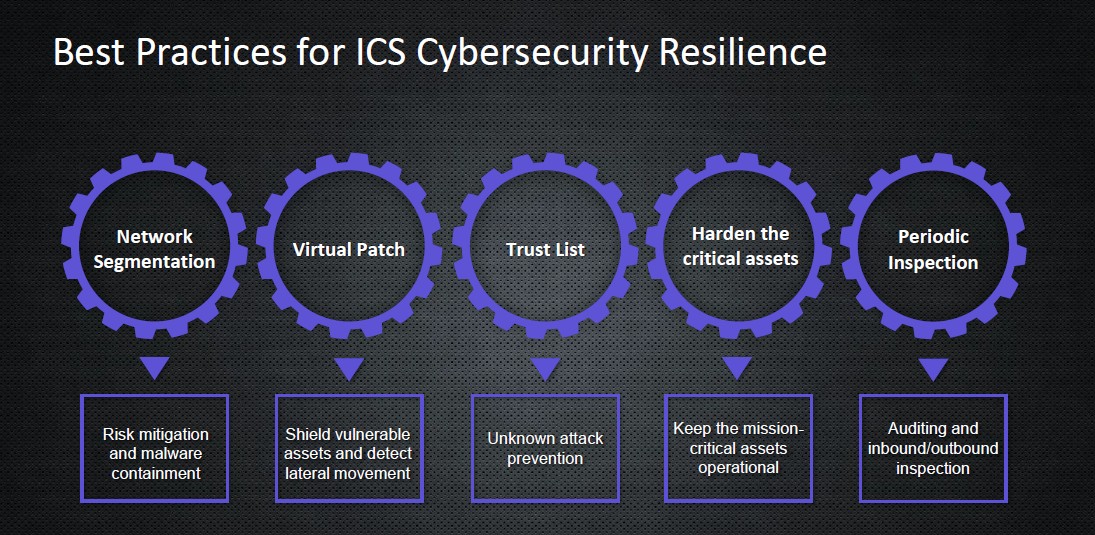 Best Practices for ICS Cybersecurity Resilience

Network Segmentation

Virtual Patch

Trust List

Harden the critical assets

Periodic Inspection

Risk mitigation and malware containment

Shield vulnerable assets and detect lateral movement

Unknown attack prevention

Keep the mission-critical assets operational

Auditing and inbound/outbound inspection